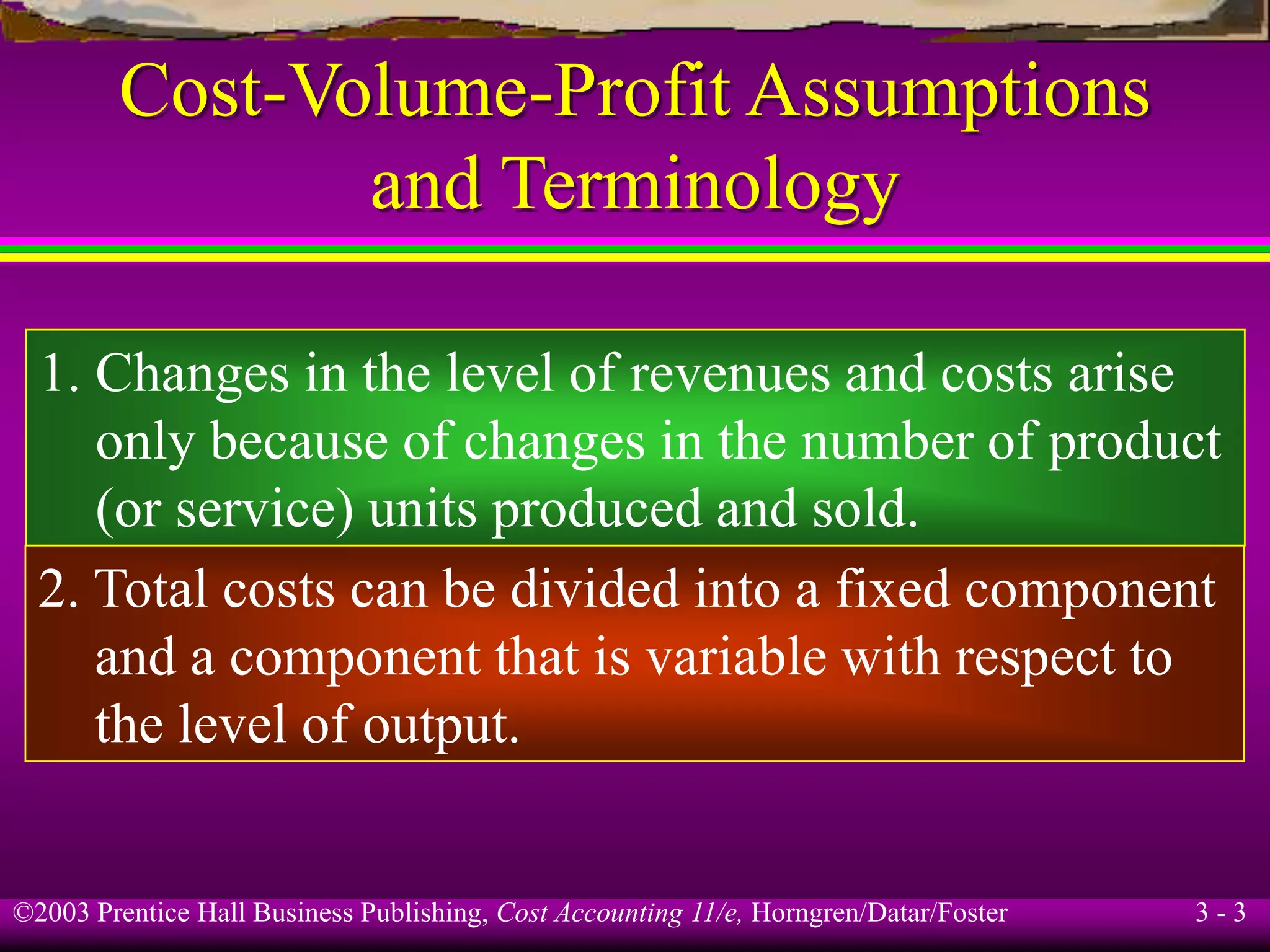 Cost-Volume-Profit Assumptions and Terminology

1. Changes in the level of revenues and costs arise only because of changes in the number of product (or service) units produced and sold.

2. Total costs can be divided into a fixed component and a component that is variable with respect to the level of output.

©2003 Prentice Hall Business Publishing, Cost Accounting 11/e, Horngren/Datar/Foster

3 - 3